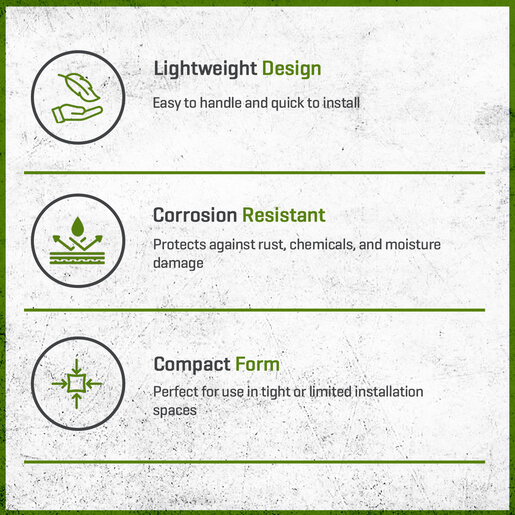 Lightweight Design

Easy to handle and quick to install

Corrosion Resistant

Protects against rust, chemicals, and moisture damage

Compact Form

Perfect for use in tight or limited installation spaces